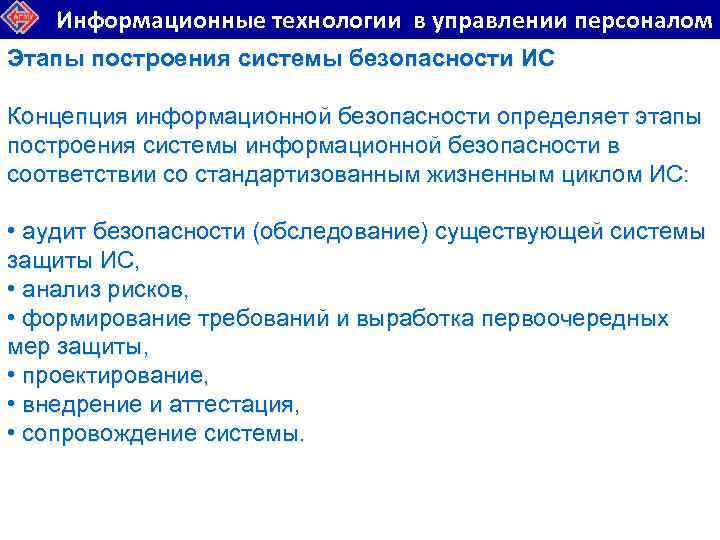 Информационные технологии в управлении персоналом

Этапы построения системы безопасности ИС

Концепция информационной безопасности определяет этапы построения системы информационной безопасности в соответствии со стандартизованным жизненным циклом ИС:

• аудит безопасности (обследование) существующей системы защиты ИС,
• анализ рисков,
• формирование требований и выработка первоочередных мер защиты,
• проектирование,
• внедрение и аттестация,
• сопровождение системы.